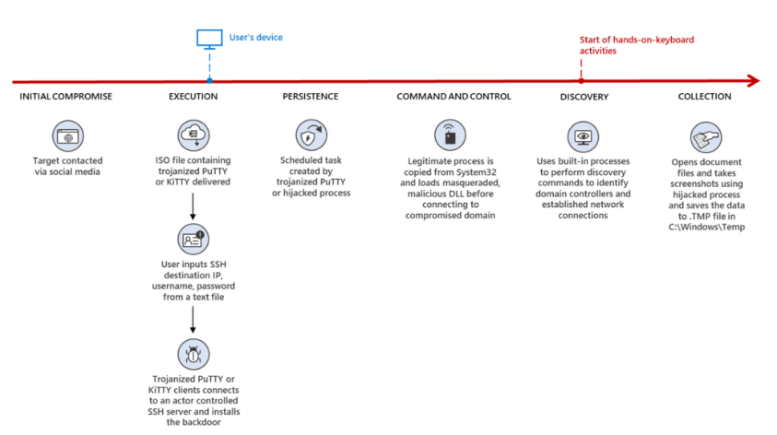 User's device

Start of hands-on-keyboard activities

INITIAL COMPROMISE

Target contacted via social media

EXECUTION

ISO file containing trojanized PuTTY or KiTTY delivered

User inputs SSH destination IP, username, password from a text file

Trojanized PuTTY or KiTTY clients connects to an actor controlled SSH server and installs the backdoor

PERSISTENCE

Scheduled task created by trojanized PuTTY or hijacked process

COMMAND AND CONTROL

Legitimate process is copied from System32 and loads masqueraded, malicious DLL before connecting to compromised domain

DISCOVERY

Uses built-in processes to perform discovery commands to identify domain controllers and established network connections

COLLECTION

Opens document files and takes screenshots using hijacked process and saves the data to .TMP file in C:\Windows\Temp